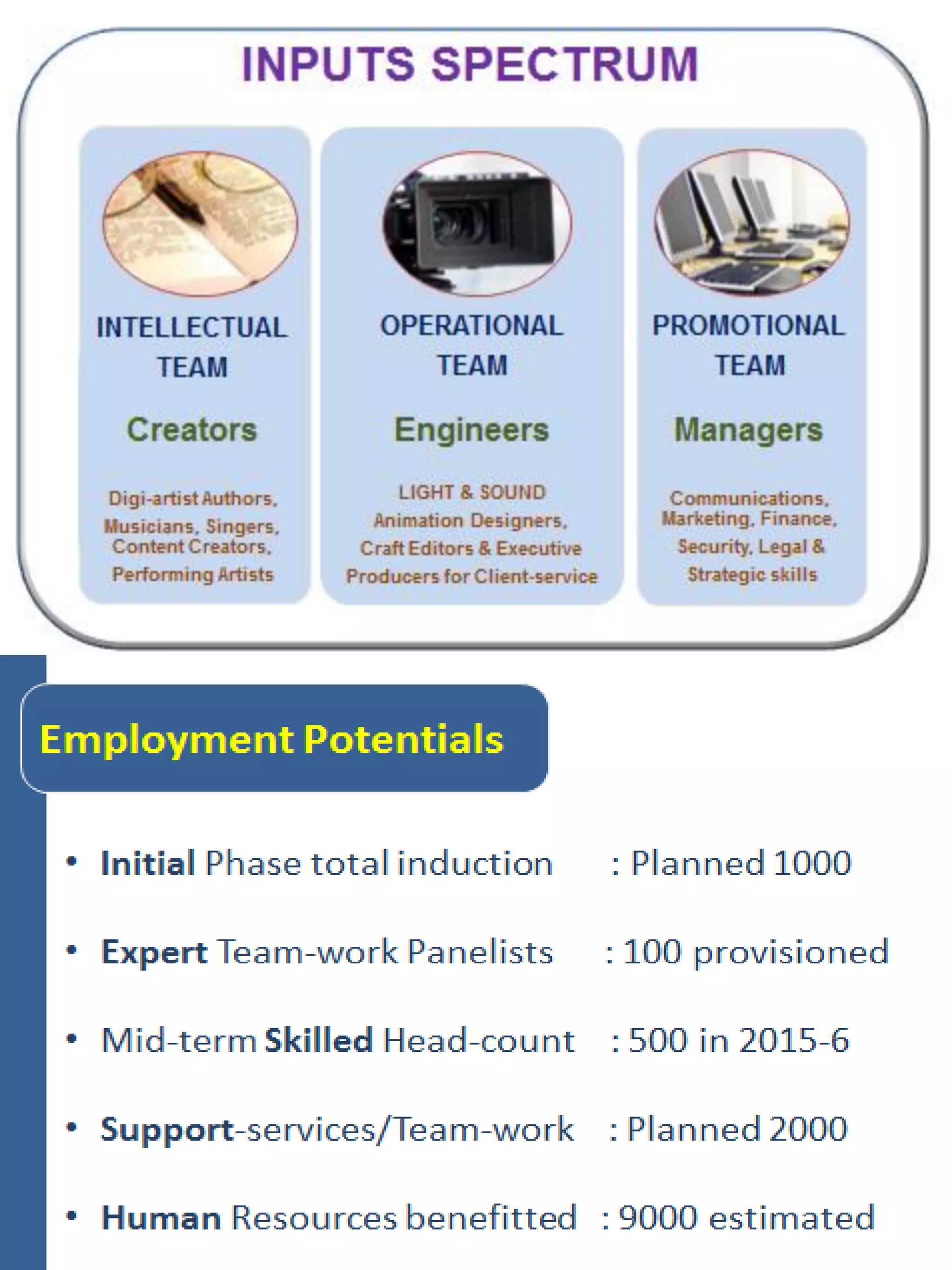 INPUTS SPECTRUM

INTELLECTUAL TEAM

Creators

Digi-artist Authors, Musicians, Singers, Content Creators, Performing Artists

OPERATIONAL TEAM

Engineers

LIGHT & SOUND Animation Designers, Craft Editors & Executive Producers for Client-service

PROMOTIONAL TEAM

Managers

Communications, Marketing, Finance, Security, Legal & Strategic skills

Employment Potentials

• Initial Phase total induction : Planned 1000

• Expert Team-work Panelists : 100 provisioned

• Mid-term Skilled Head-count : 500 in 2015-6

• Support-services/Team-work : Planned 2000

• Human Resources benefitted : 9000 estimated